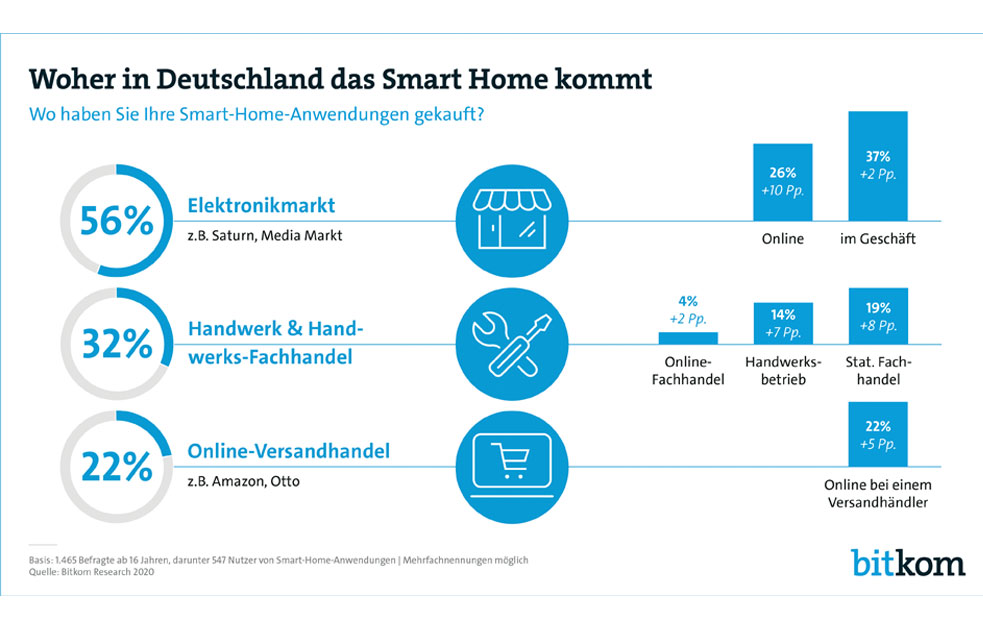 Woher in Deutschland das Smart Home kommt
Wo haben Sie Ihre Smart-Home-Anwendungen gekauft?

56%
Elektronikmarkt
z.B. Saturn, Media Markt

26%
+10 Pp.
Online

37%
+2 Pp.
im Geschäft

32%
Handwerk & Handwerks-Fachhandel

4%
+2 Pp.
Online-Fachhandel

14%
+7 Pp.
Handwerksbetrieb

19%
+8 Pp.
Stat. Fachhandel

22%
Online-Versandhandel
z.B. Amazon, Otto

22%
+5 Pp.
Online bei einem Versandhändler

Basis: 1.465 Befragte ab 16 Jahren, darunter 547 Nutzer von Smart-Home-Anwendungen | Mehrfachnennungen möglich
Quelle: Bitkom Research 2020

bitkom